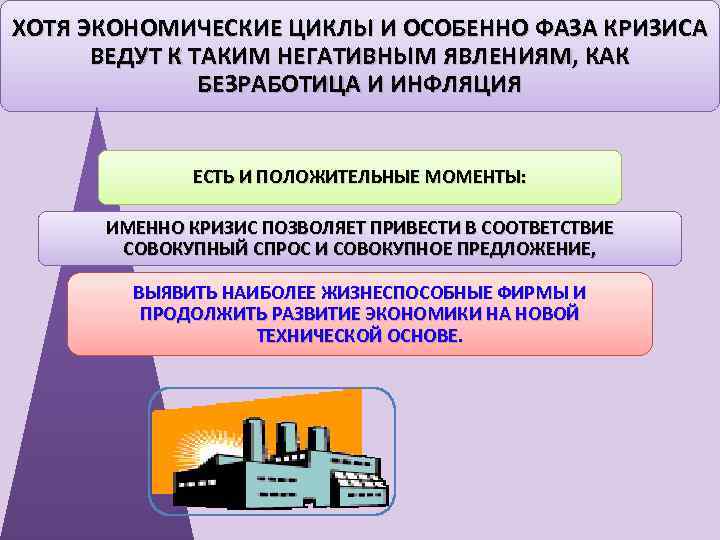 ХОТЯ ЭКОНОМИЧЕСКИЕ ЦИКЛЫ И ОСОБЕННО ФАЗА КРИЗИСА ВЕДУТ К ТАКИМ НЕГАТИВНЫМ ЯВЛЕНИЯМ, КАК БЕЗРАБОТИЦА И ИНФЛЯЦИЯ

ЕСТЬ И ПОЛОЖИТЕЛЬНЫЕ МОМЕНТЫ:

ИМЕННО КРИЗИС ПОЗВОЛЯЕТ ПРИВЕСТИ В СООТВЕТСТВИЕ СОВОКУПНЫЙ СПРОС И СОВОКУПНОЕ ПРЕДЛОЖЕНИЕ,

ВЫЯВИТЬ НАИБОЛЕЕ ЖИЗНЕСПОСОБНЫЕ ФИРМЫ И ПРОДОЛЖИТЬ РАЗВИТИЕ ЭКОНОМИКИ НА НОВОЙ ТЕХНИЧЕСКОЙ ОСНОВЕ.